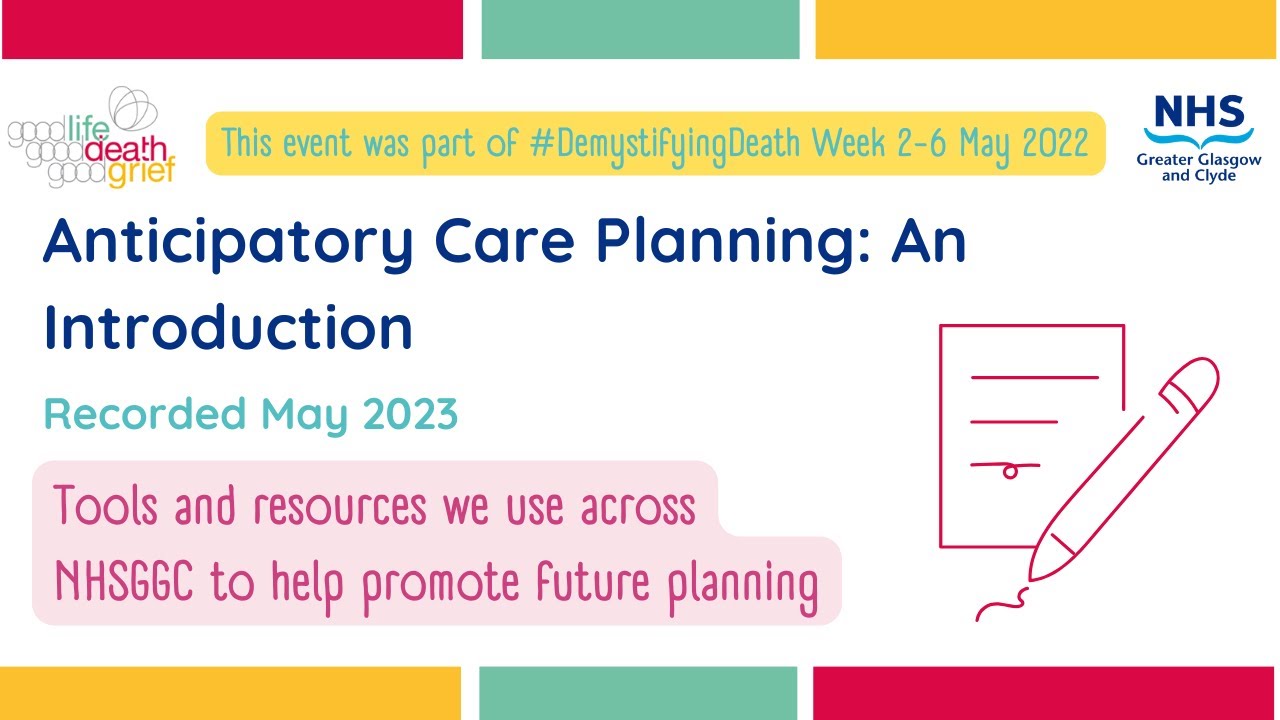 good life good death good grief

This event was part of #DemystifyingDeath Week 2-6 May 2022

NHS Greater Glasgow and Clyde

Anticipatory Care Planning: An Introduction

Recorded May 2023

Tools and resources we use across NHSGGC to help promote future planning